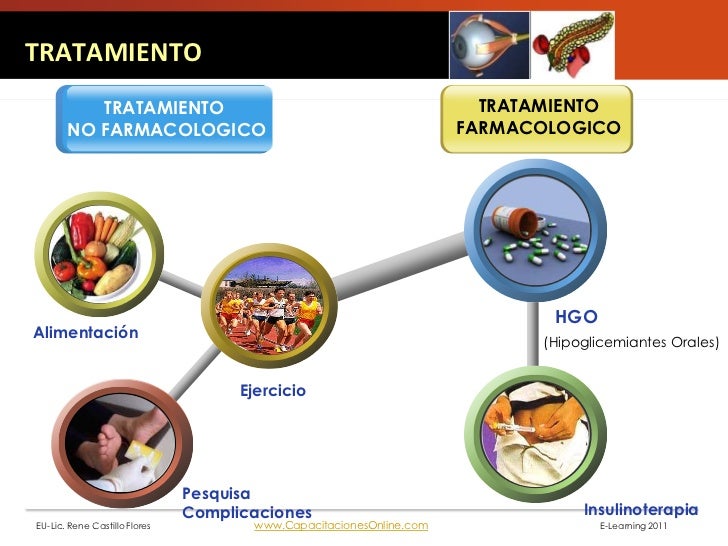 TRATAMIENTO

TRATAMIENTO NO FARMACOLOGICO

TRATAMIENTO FARMACOLOGICO

Alimentación

Ejercicio

Pesquisa Complicaciones

HGO

(Hipoglicemiantes Orales)

Insulinoterapia

EU-Lic. Rene Castillo Flores

www.CapacitacionesOnline.com

E-Learning 2011